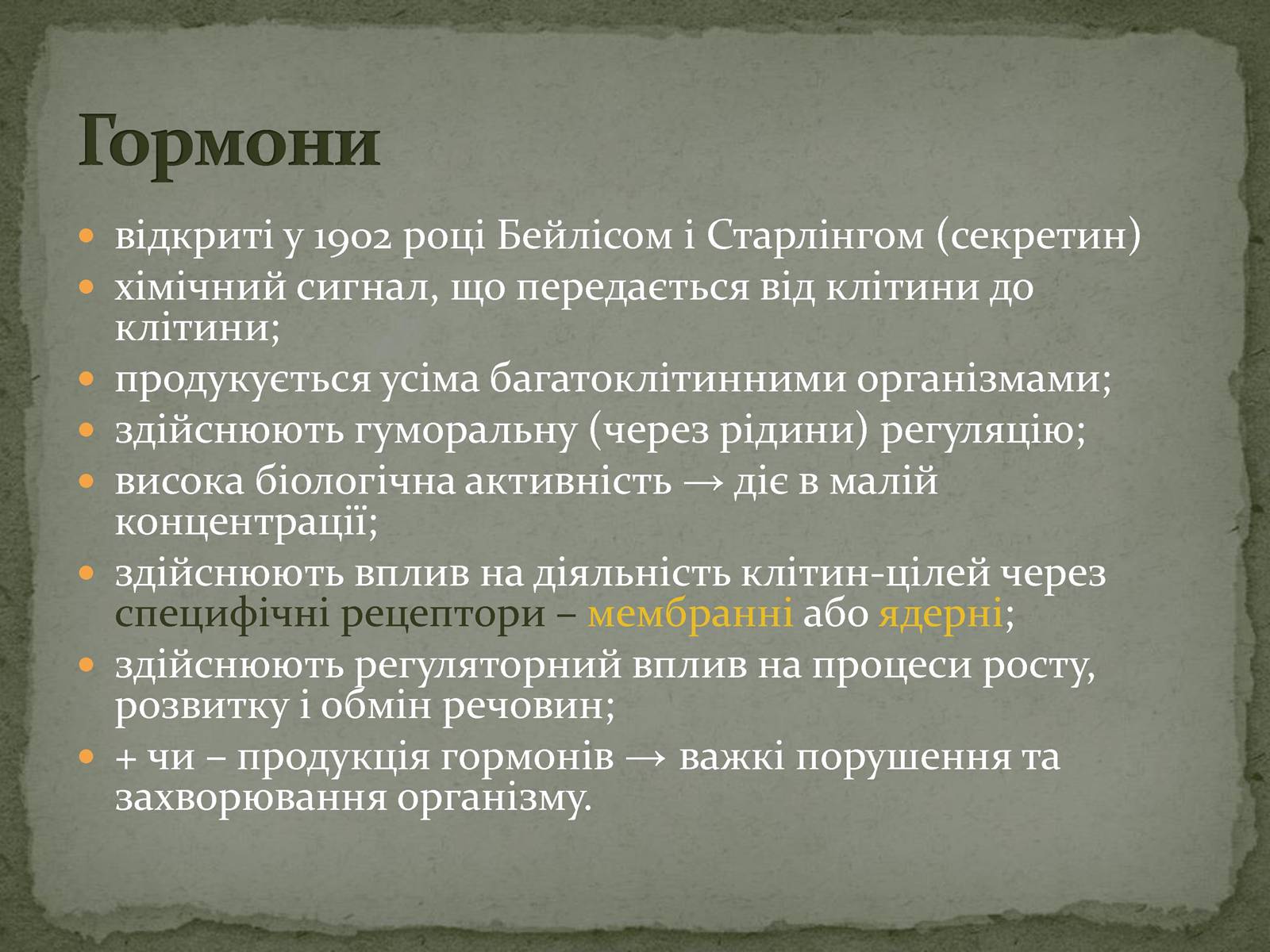 Гормони

- відкриті у 1902 році Бейлісом і Старлінгом (секретин)
- хімічний сигнал, що передається від клітини до клітини;
- продукується усіма багатоклітинними організмами;
- здійснюють гуморальну (через рідини) регуляцію;
- висока біологічна активність → діє в малій концентрації;
- здійснюють вплив на діяльність клітин-цілей через специфічні рецептори – мембранні або ядерні;
- здійснюють регуляторний вплив на процеси росту, розвитку і обмін речовин;
- + чи – продукція гормонів → важкі порушення та захворювання організму.